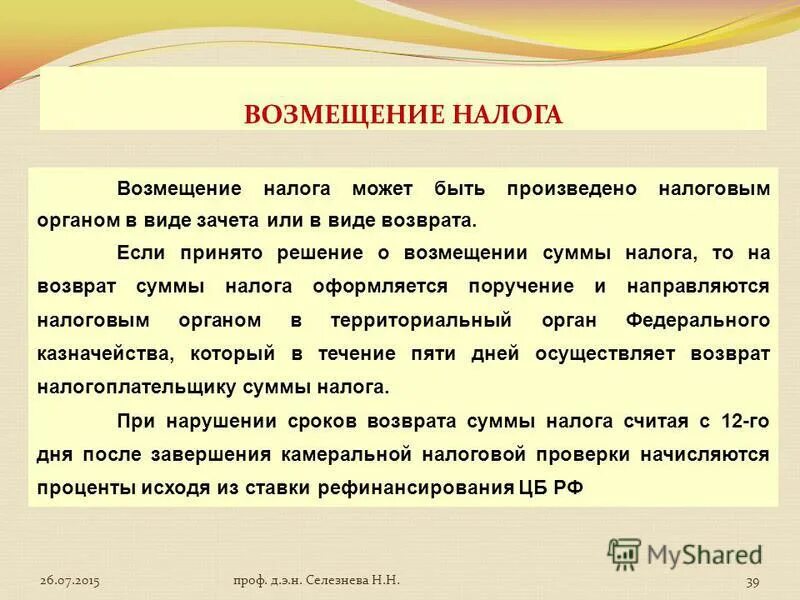 ВОЗМЕЩЕНИЕ НАЛОГА

Возмещение налога может быть произведено налоговым органом в виде зачета или в виде возврата.

Если принято решение о возмещении суммы налога, то на возврат суммы налога оформляется поручение и направляются налоговым органом в территориальный орган Федерального казначейства, который в течение пяти дней осуществляет возврат налогоплательщику суммы налога.

При нарушении сроков возврата суммы налога считая с 12-го дня после завершения камеральной налоговой проверки начисляются проценты исходя из ставки рефинансирования ЦБ РФ

MyShared

26.07.2015

проф. д.э.н. Селезнева Н.Н.

39